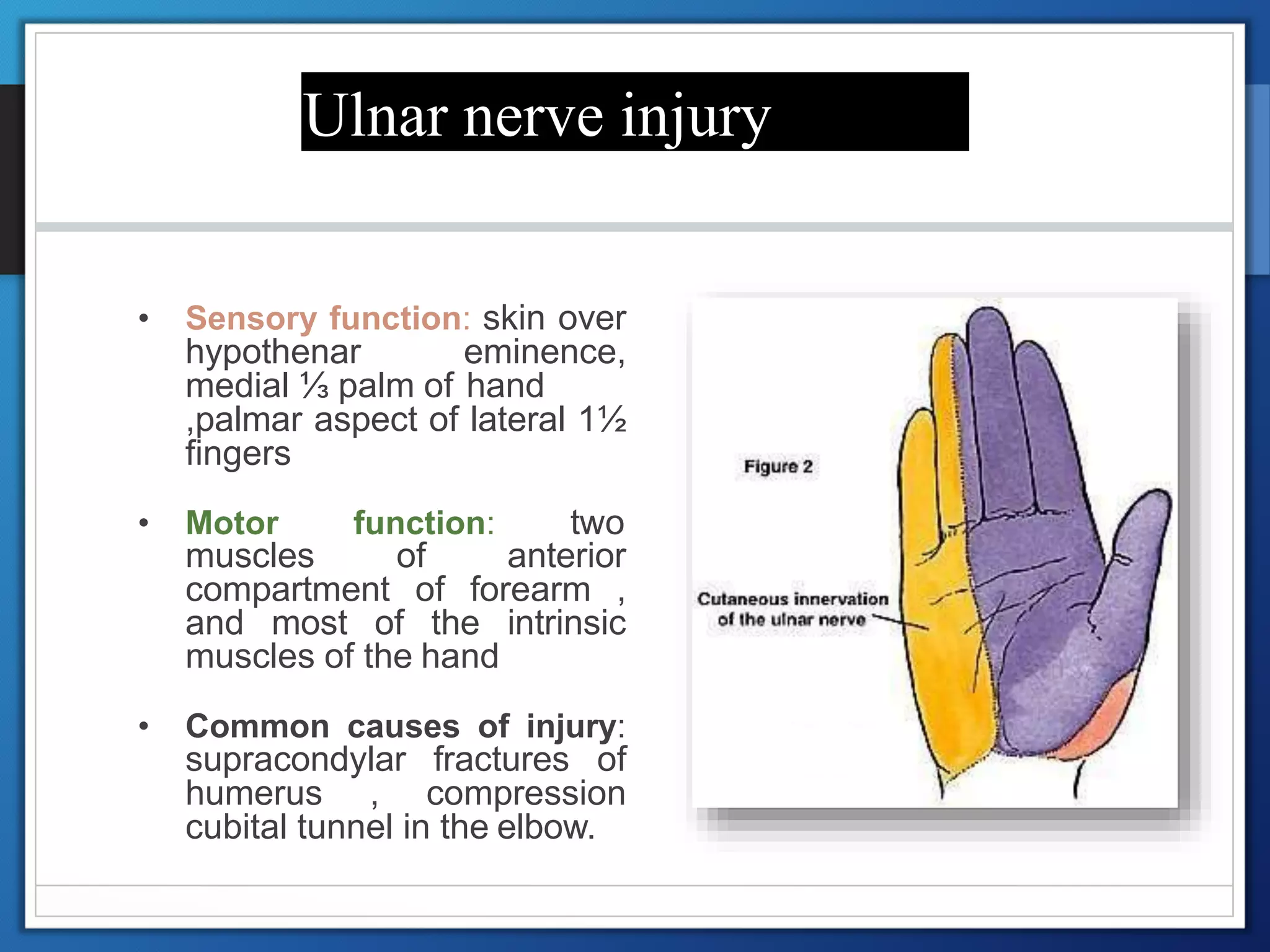 Ulnar nerve injury

• Sensory function: skin over hypothenar eminence, medial ⅓ palm of hand ,palmar aspect of lateral 1½ fingers

• Motor function: two muscles of anterior compartment of forearm , and most of the intrinsic muscles of the hand

• Common causes of injury: supracondylar fractures of humerus , compression cubital tunnel in the elbow.

Figure 2

Cutaneous innervation of the ulnar nerve